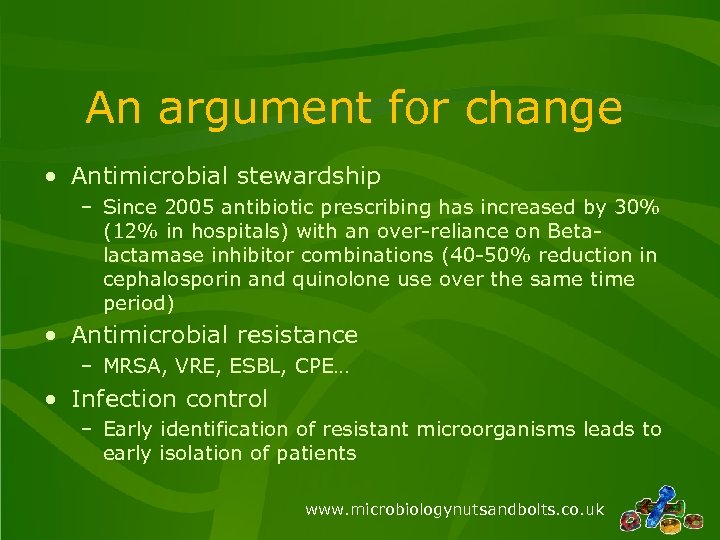 An argument for change

• Antimicrobial stewardship
  – Since 2005 antibiotic prescribing has increased by 30% (12% in hospitals) with an over-reliance on Beta-lactamase inhibitor combinations (40-50% reduction in cephalosporin and quinolone use over the same time period)
• Antimicrobial resistance
  – MRSA, VRE, ESBL, CPE…
• Infection control
  – Early identification of resistant microorganisms leads to early isolation of patients

www.microbiologynutsandbolts.co.uk